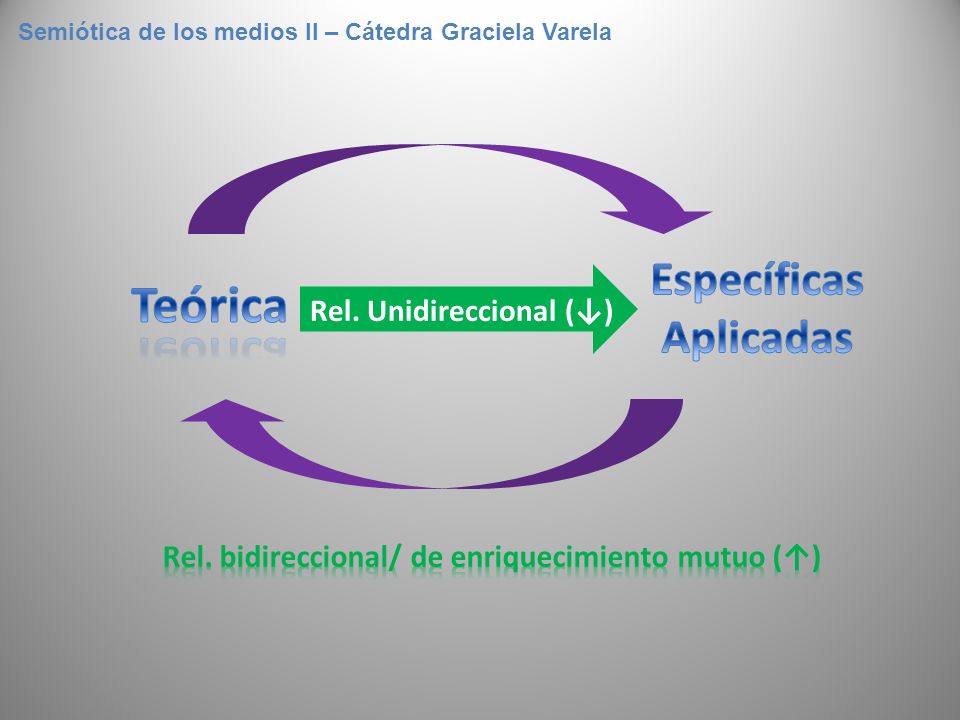 Semiótica de los medios II – Cátedra Graciela Varela

Teórica

Rel. Unidireccional (↓)

Específicas
Aplicadas

Rel. bidireccional/ de enriquecimiento mutuo (↑)